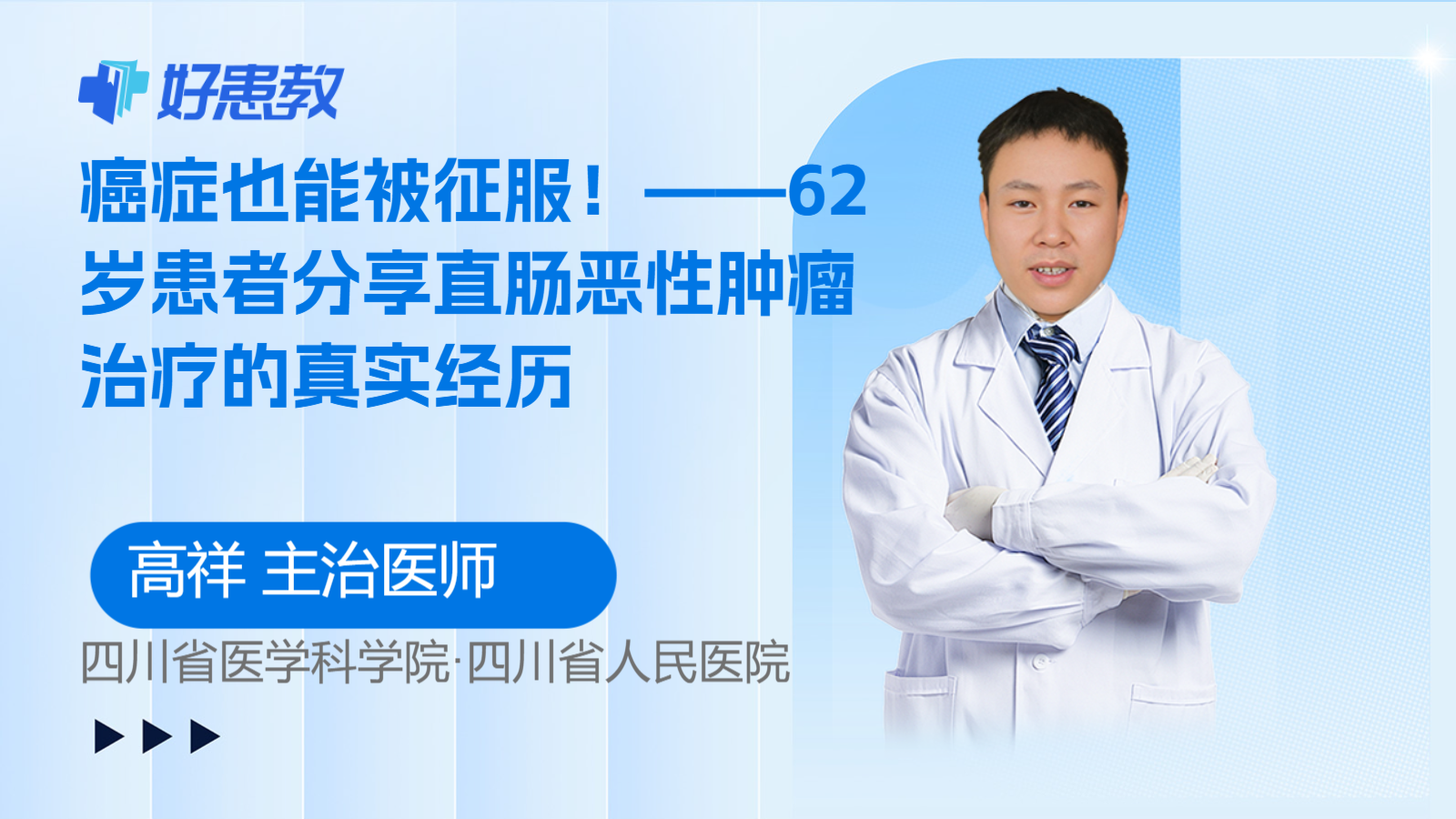 好患教

癌症也能被征服！——62岁患者分享直肠恶性肿瘤治疗的真实经历

高祥 主治医师

四川省医学科学院·四川省人民医院